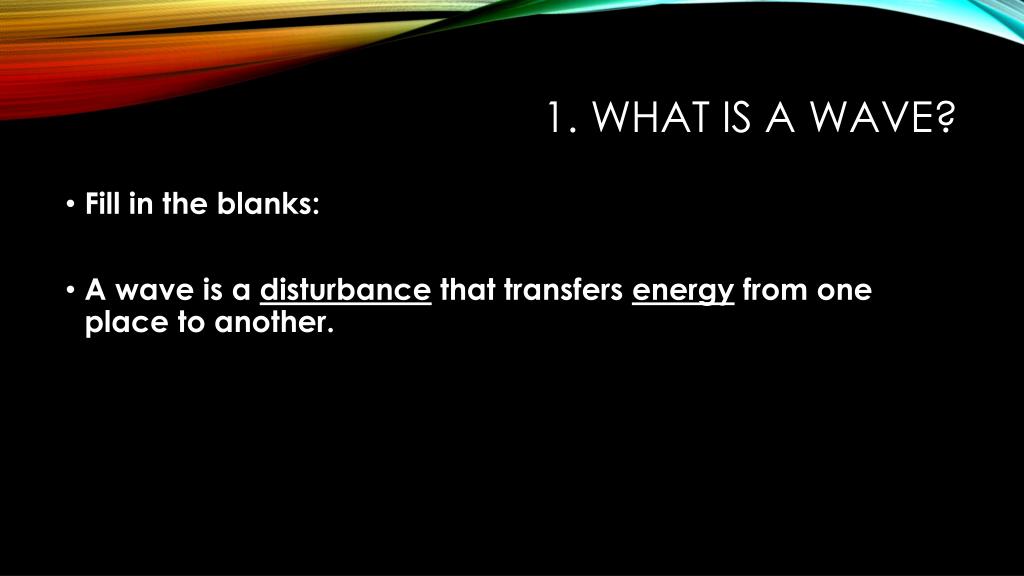 1. WHAT IS A WAVE?

• Fill in the blanks:

• A wave is a disturbance that transfers energy from one place to another.